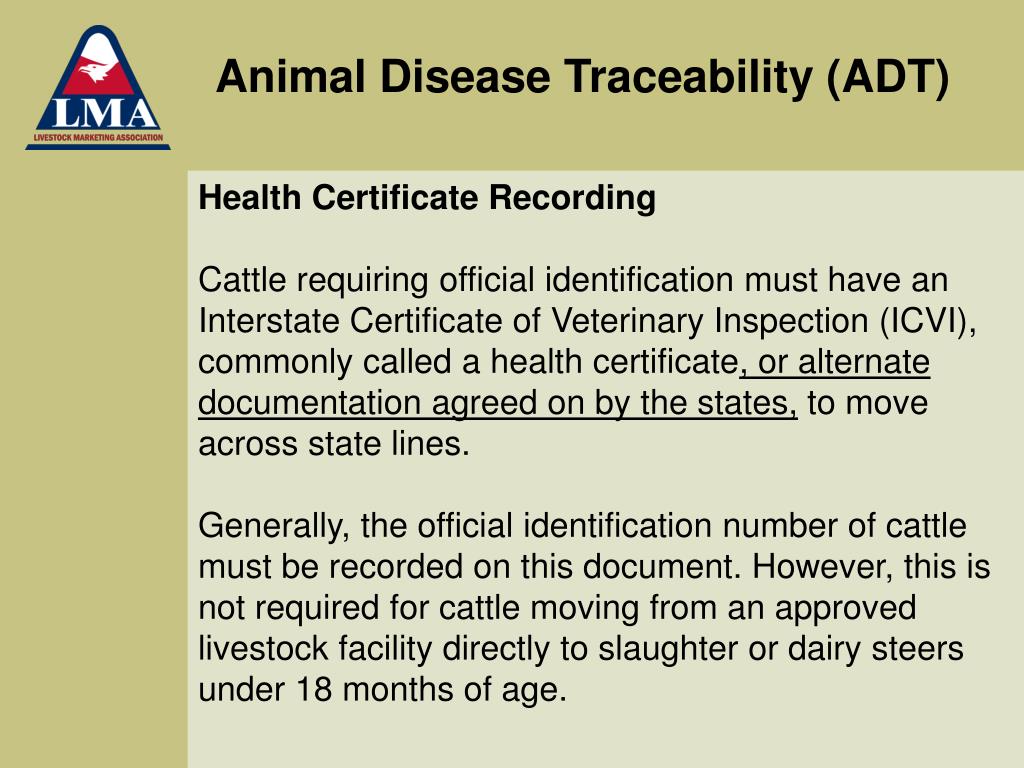 LMA
LIVESTOCK MARKETING ASSOCIATION

Animal Disease Traceability (ADT)

Health Certificate Recording

Cattle requiring official identification must have an Interstate Certificate of Veterinary Inspection (ICVI), commonly called a health certificate, or alternate documentation agreed on by the states, to move across state lines.

Generally, the official identification number of cattle must be recorded on this document. However, this is not required for cattle moving from an approved livestock facility directly to slaughter or dairy steers under 18 months of age.